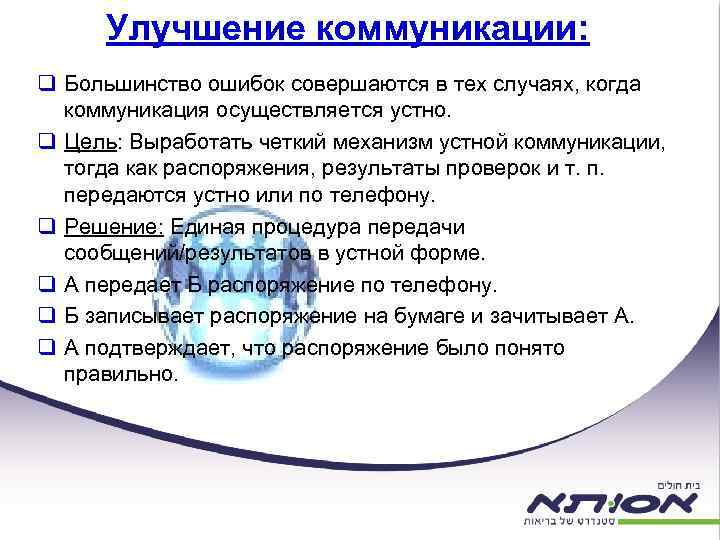 Улучшение коммуникации:

❑ Большинство ошибок совершаются в тех случаях, когда коммуникация осуществляется устно.

❑ Цель: Выработать четкий механизм устной коммуникации, тогда как распоряжения, результаты проверок и т. п. передаются устно или по телефону.

❑ Решение: Единая процедура передачи сообщений/результатов в устной форме.

❑ А передает Б распоряжение по телефону.

❑ Б записывает распоряжение на бумаге и зачитывает А.

❑ А подтверждает, что распоряжение было понято правильно.

בית חולים
אסותא
סטנדרט של בריאות